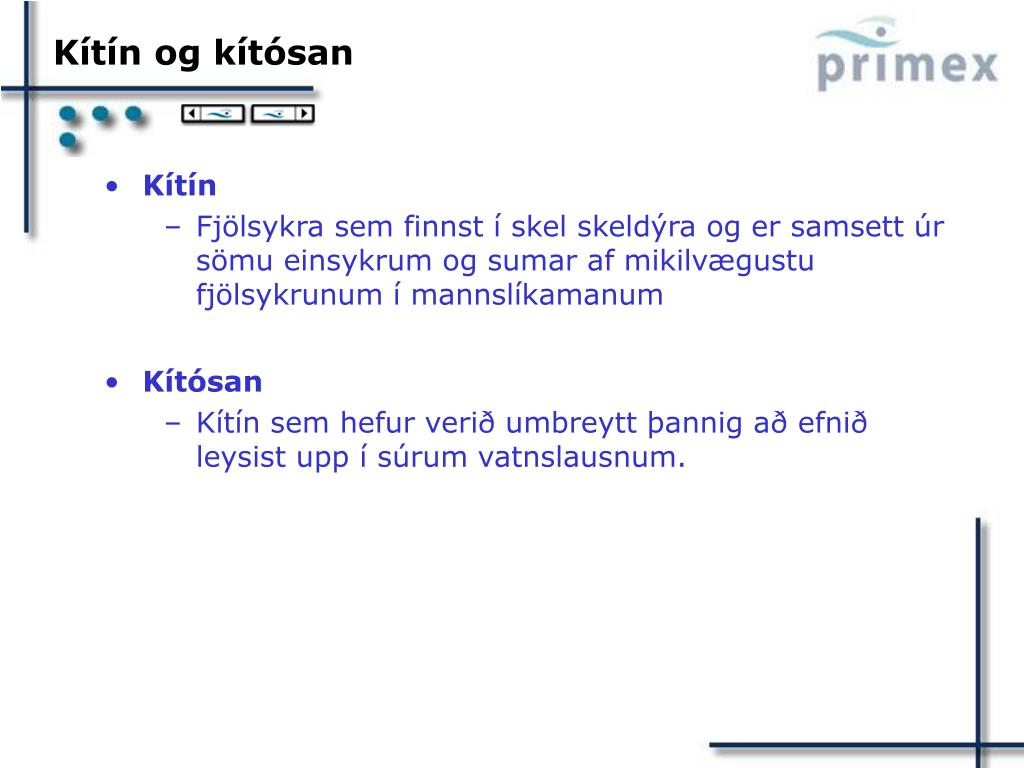 Kítín og kítósan

primex

• Kítín
 – Fjölsykra sem finnst í skel skeldýra og er samsett úr sömu einsykrum og sumar af mikilvægustu fjölsykrunum í mannslíkamanum

• Kítósan
 – Kítín sem hefur verið umbreytt þannig að efnið leysist upp í súrum vatnslausnum.